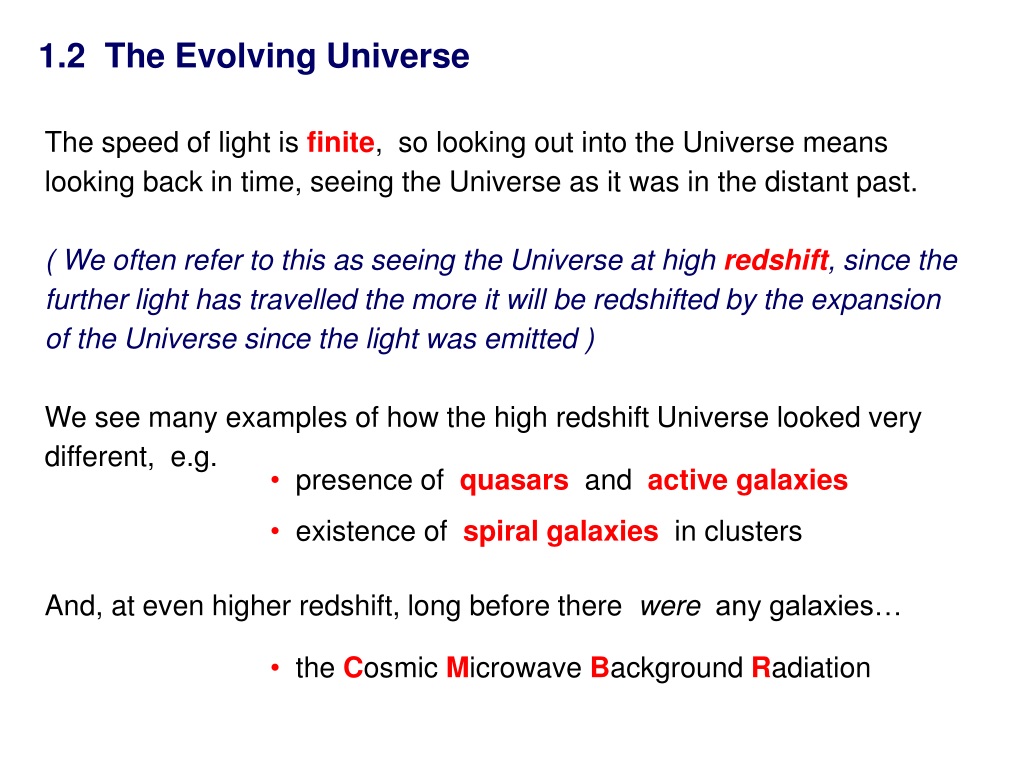 1.2 The Evolving Universe

The speed of light is finite, so looking out into the Universe means looking back in time, seeing the Universe as it was in the distant past.

( We often refer to this as seeing the Universe at high redshift, since the further light has travelled the more it will be redshifted by the expansion of the Universe since the light was emitted )

We see many examples of how the high redshift Universe looked very different, e.g.

• presence of quasars and active galaxies
• existence of spiral galaxies in clusters

And, at even higher redshift, long before there were any galaxies…

• the Cosmic Microwave Background Radiation